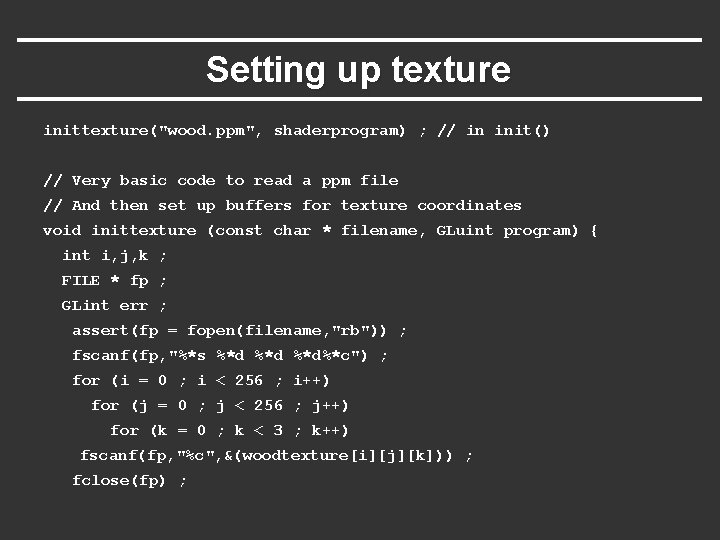 Setting up texture

inittexture("wood.ppm", shaderprogram) ; // in init()

// Very basic code to read a ppm file
// And then set up buffers for texture coordinates
void inittexture (const char * filename, GLuint program) {
  int i,j,k ;
  FILE * fp ;
  GLint err ;
   assert(fp = fopen(filename,"rb")) ;
   fscanf(fp,"%*s %*d %*d %*d%*c") ;
   for (i = 0 ; i < 256 ; i++)
     for (j = 0 ; j < 256 ; j++)
       for (k = 0 ; k < 3 ; k++)
    fscanf(fp,"%c",&(woodtexture[i][j][k])) ;
   fclose(fp) ;